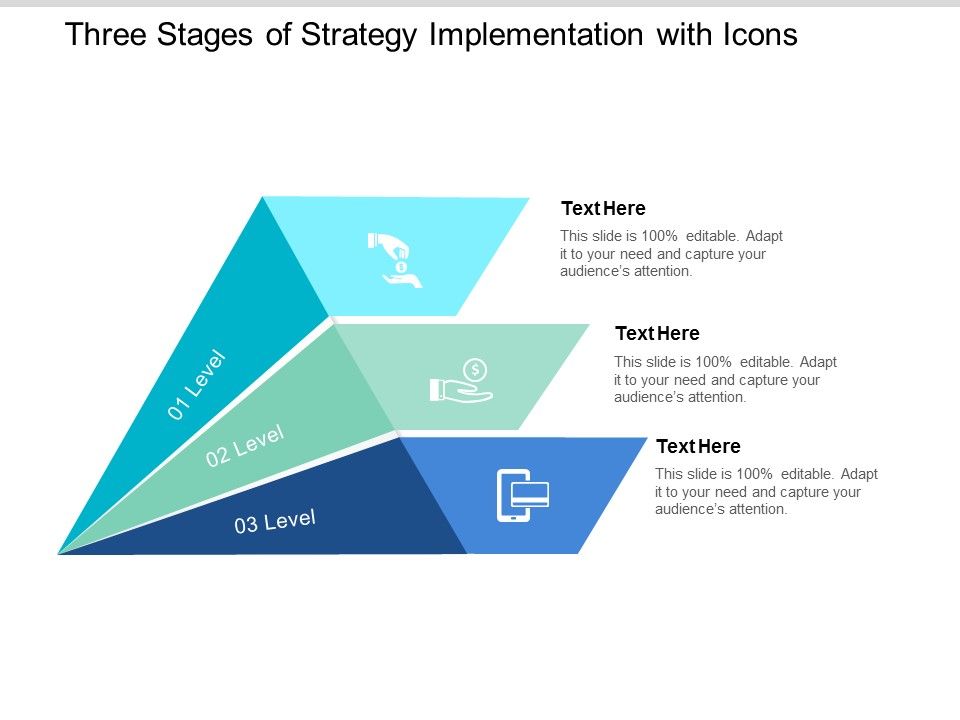 Three Stages of Strategy Implementation with Icons

01 Level

02 Level

03 Level

Text Here

This slide is 100% editable. Adapt it to your need and capture your audience's attention.

Text Here

This slide is 100% editable. Adapt it to your need and capture your audience's attention.

Text Here

This slide is 100% editable. Adapt it to your need and capture your audience's attention.